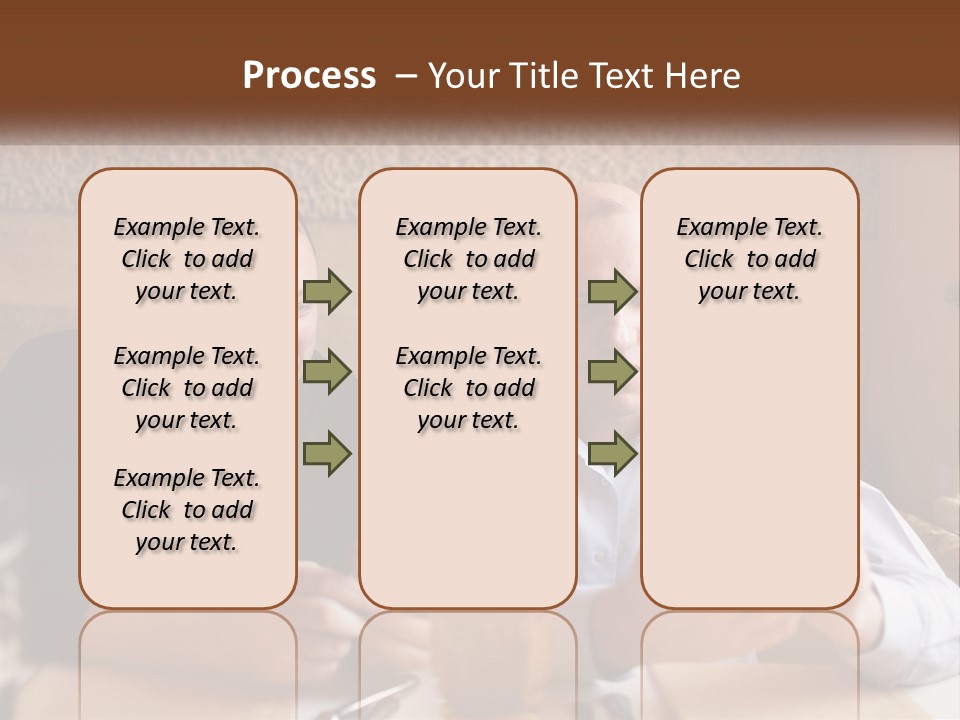 Process – Your Title Text Here

Example Text. Click to add your text.

Example Text. Click to add your text.

Example Text. Click to add your text.

Example Text. Click to add your text.

Example Text. Click to add your text.

Example Text. Click to add your text.